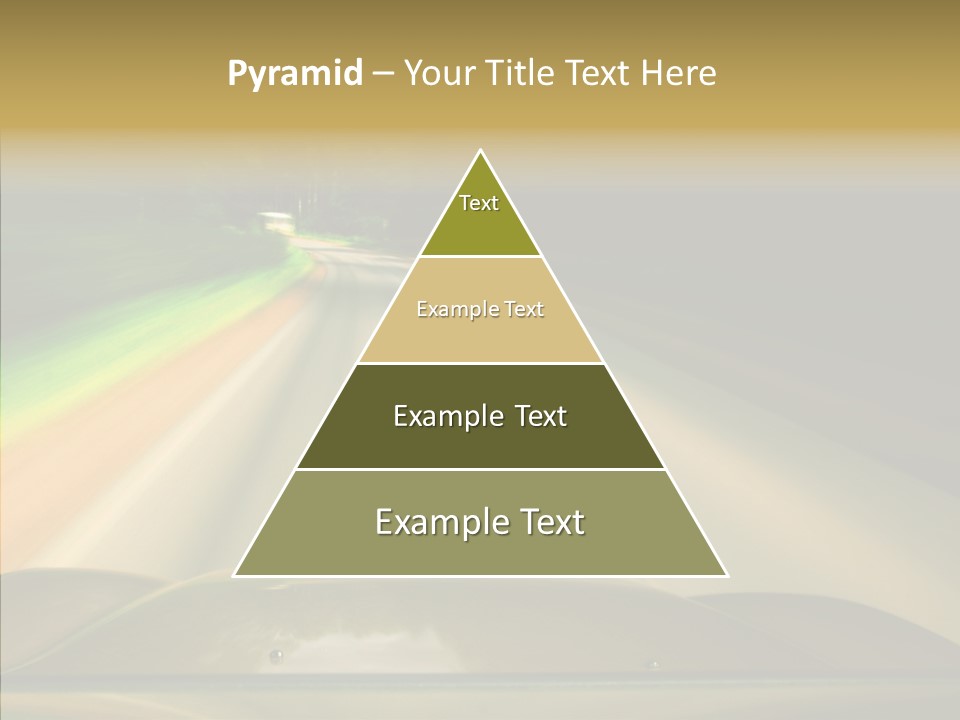 Pyramid – Your Title Text Here

Text

Example Text

Example Text

Example Text